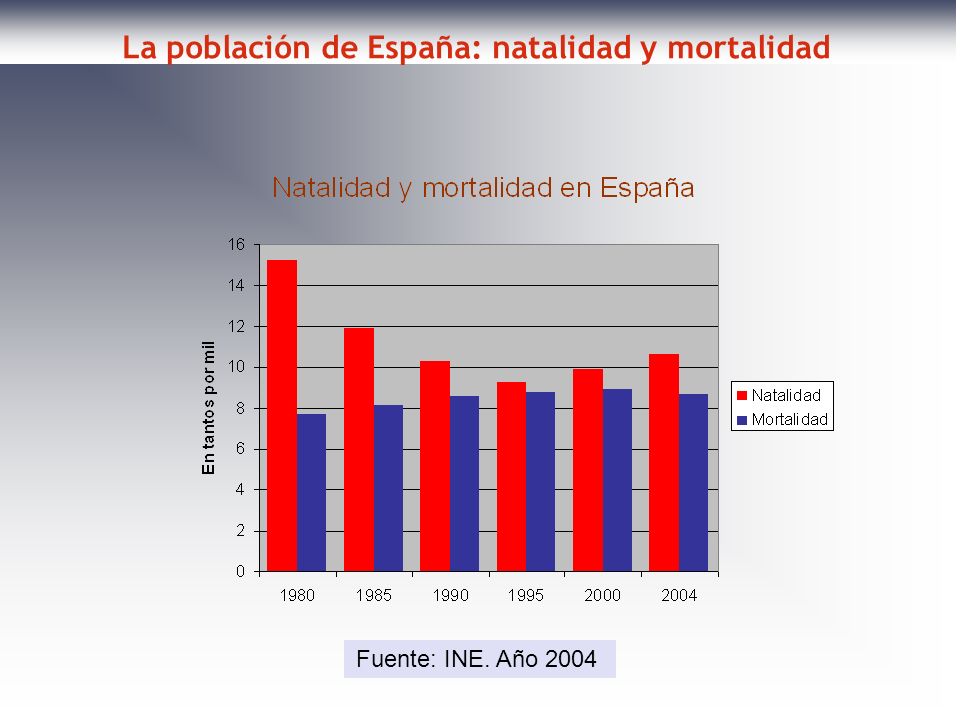 La población de España: natalidad y mortalidad

Natalidad y mortalidad en España

En tantos por mil

16
14
12
10
8
6
4
2
0

1980 1985 1990 1995 2000 2004

Natalidad
Mortalidad

Fuente: INE. Año 2004